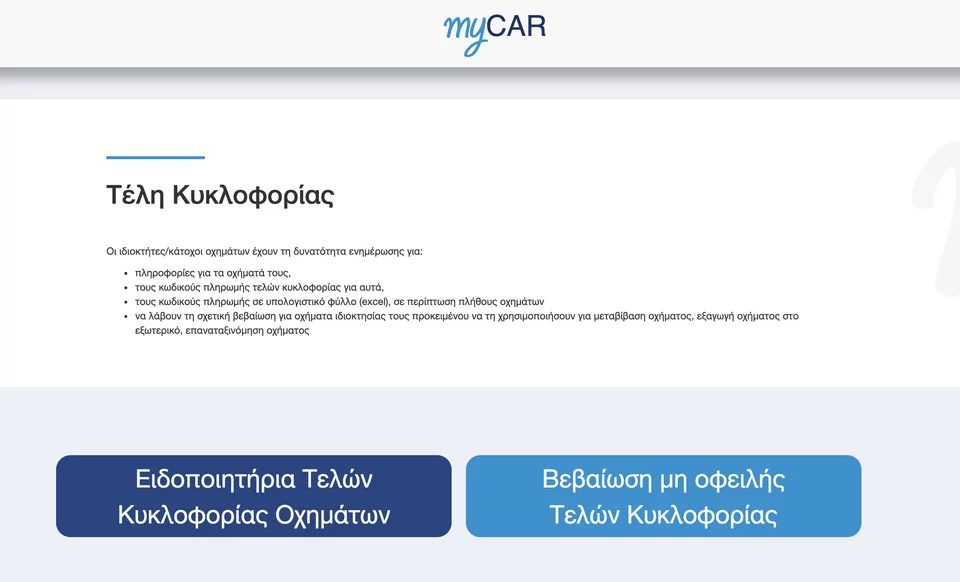 myCAR

Τέλη Κυκλοφορίας

Οι ιδιοκτήτες/κάτοχοι οχημάτων έχουν τη δυνατότητα ενημέρωσης για:

- πληροφορίες για τα οχήματά τους,
- τους κωδικούς πληρωμής τελών κυκλοφορίας για αυτά,
- τους κωδικούς πληρωμής σε υπολογιστικό φύλλο (excel), σε περίπτωση πλήθους οχημάτων
- να λάβουν τη σχετική βεβαίωση για οχήματα ιδιοκτησίας τους προκειμένου να τη χρησιμοποιήσουν για μεταβίβαση οχήματος, εξαγωγή οχήματος στο εξωτερικό, επαναταξινόμηση οχήματος

Ειδοποιητήρια Τελών Κυκλοφορίας Οχημάτων

Βεβαίωση μη οφειλής Τελών Κυκλοφορίας